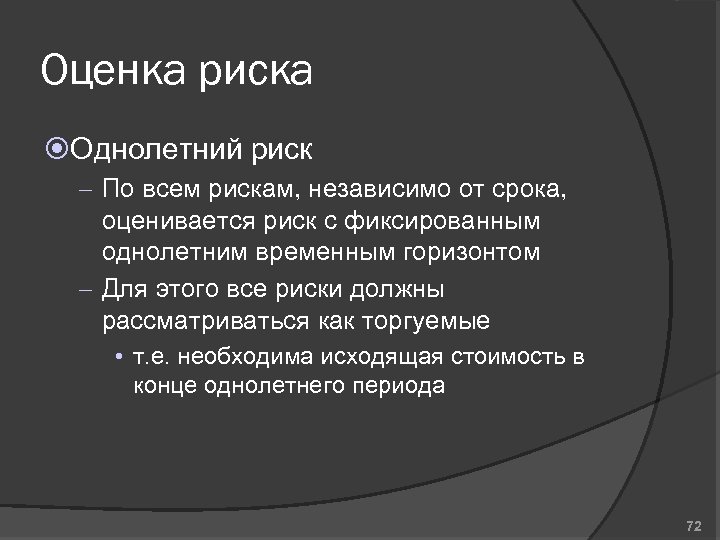 Оценка риска

Однолетний риск

– По всем рискам, независимо от срока, оценивается риск с фиксированным однолетним временным горизонтом

– Для этого все риски должны рассматриваться как торгуемые

• т.е. необходима исходящая стоимость в конце однолетнего периода

72